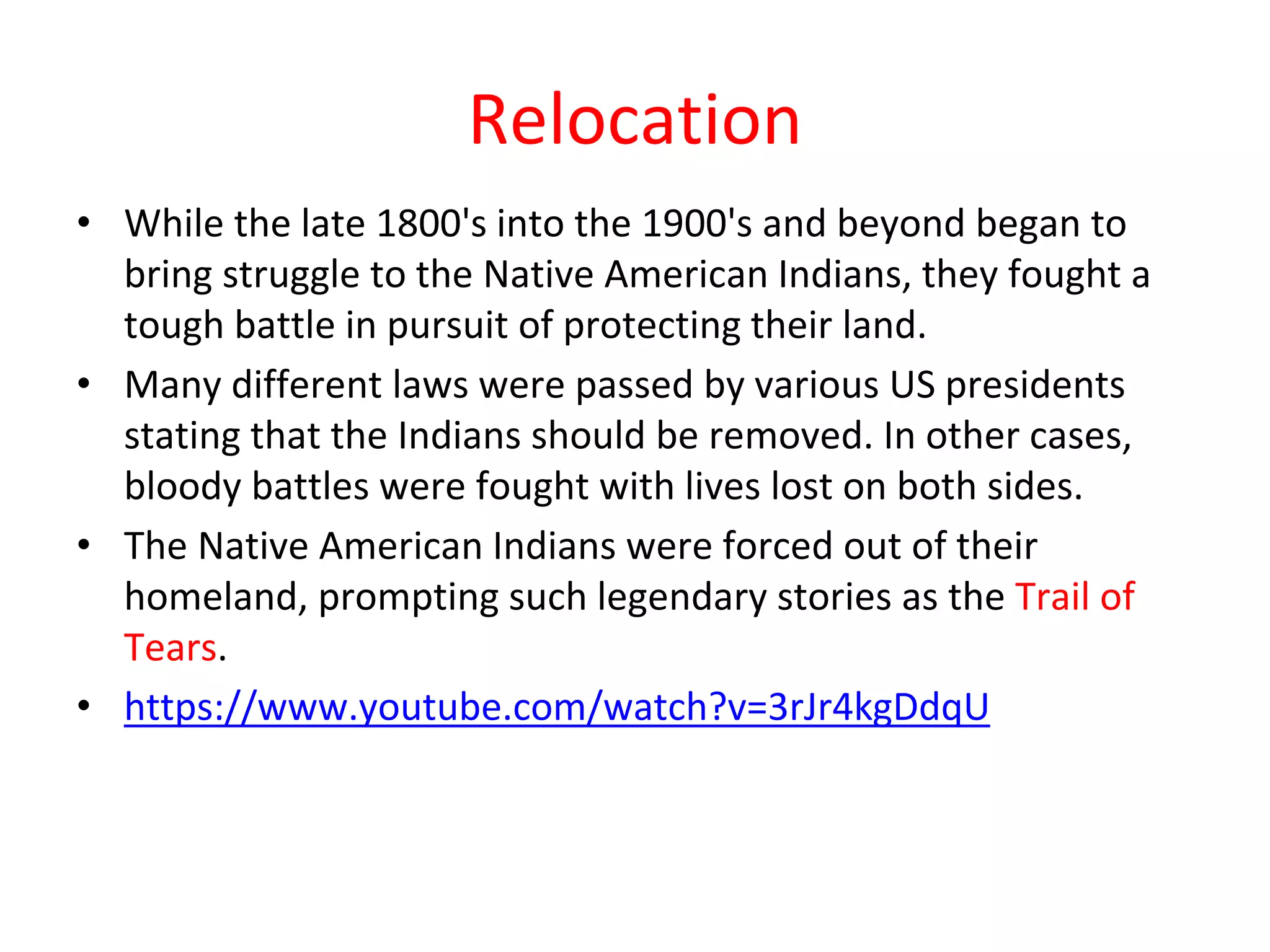 Relocation

• While the late 1800's into the 1900's and beyond began to bring struggle to the Native American Indians, they fought a tough battle in pursuit of protecting their land.

• Many different laws were passed by various US presidents stating that the Indians should be removed. In other cases, bloody battles were fought with lives lost on both sides.

• The Native American Indians were forced out of their homeland, prompting such legendary stories as the Trail of Tears.

• https://www.youtube.com/watch?v=3rJr4kgDdqU